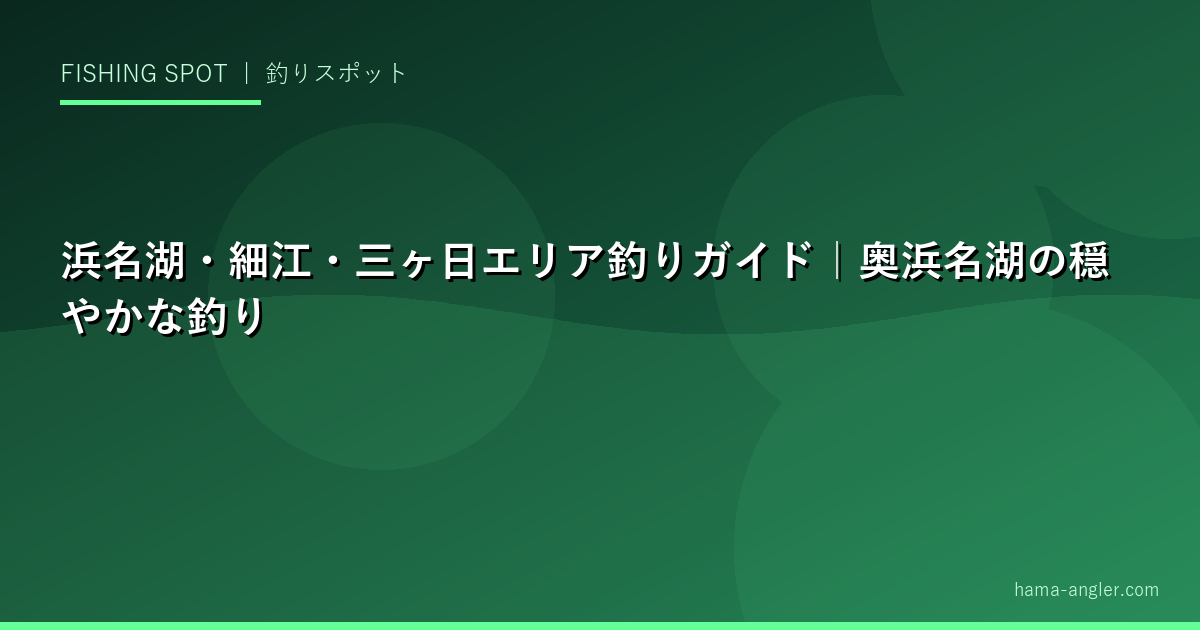 FISHING SPOT ｜ 釣りスポット

浜名湖・細江・三ヶ日エリア釣りガイド｜奥浜名湖の穏やかな釣り

hama-angler.com